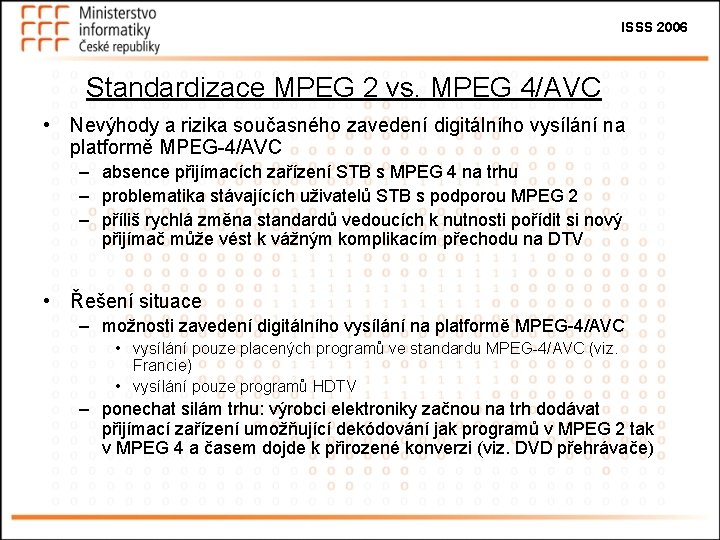 Ministerstvo informatiky České republiky

ISSS 2006

Standardizace MPEG 2 vs. MPEG 4/AVC

• Nevýhody a rizika současného zavedení digitálního vysílání na platformě MPEG-4/AVC
– absence přijímacích zařízení STB s MPEG 4 na trhu
– problematika stávajících uživatelů STB s podporou MPEG 2
– příliš rychlá změna standardů vedoucích k nutnosti pořídit si nový přijímač může vést k vážným komplikacím přechodu na DTV

• Řešení situace
– možnosti zavedení digitálního vysílání na platformě MPEG-4/AVC
• vysílání pouze placených programů ve standardu MPEG-4/AVC (viz. Francie)
• vysílání pouze programů HDTV
– ponechat silám trhu: výrobci elektroniky začnou na trh dodávat přijímací zařízení umožňující dekódování jak programů v MPEG 2 tak v MPEG 4 a časem dojde k přirozené konverzi (viz. DVD přehrávače)